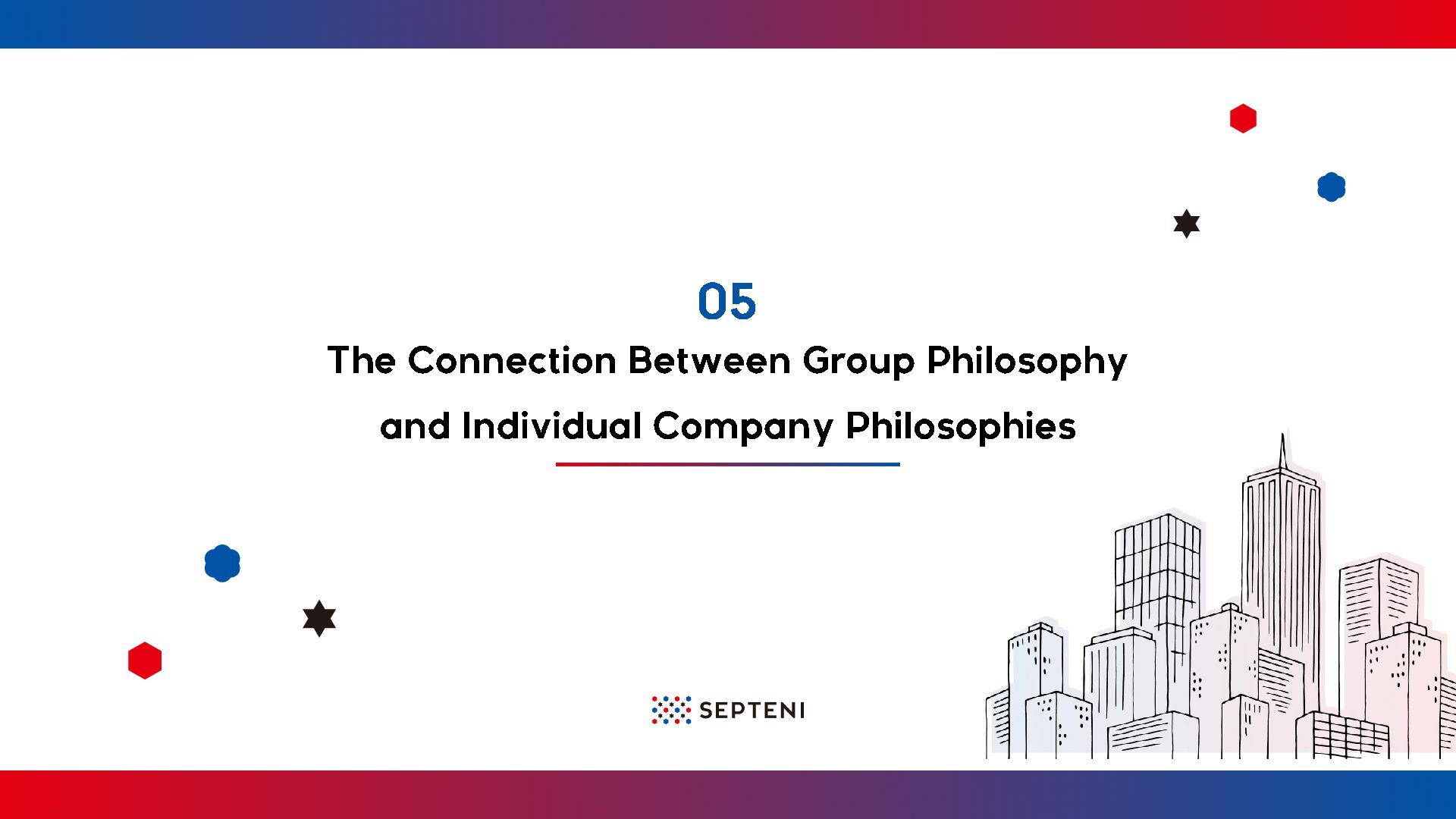 05

The Connection Between Group Philosophy and Individual Company Philosophies

SEPTENI